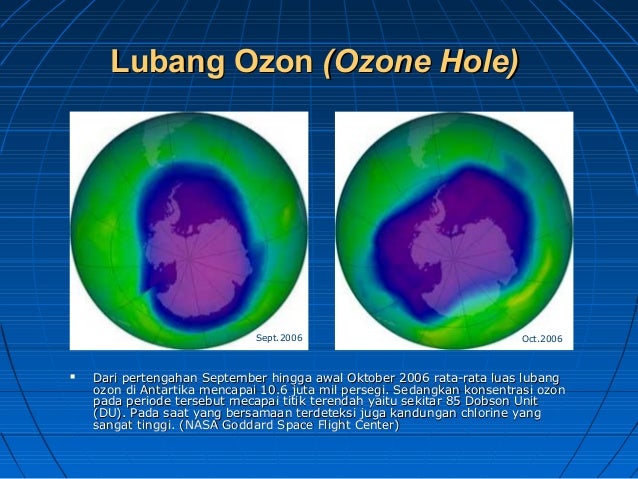 Lubang Ozon (Ozone Hole)

Sept.2006

Oct.2006

▪ Dari pertengahan September hingga awal Oktober 2006 rata-rata luas lubang ozon di Antartika mencapai 10.6 juta mil persegi. Sedangkan konsentrasi ozon pada periode tersebut mecapai titik terendah yaitu sekitar 85 Dobson Unit (DU). Pada saat yang bersamaan terdeteksi juga kandungan chlorine yang sangat tinggi. (NASA Goddard Space Flight Center)